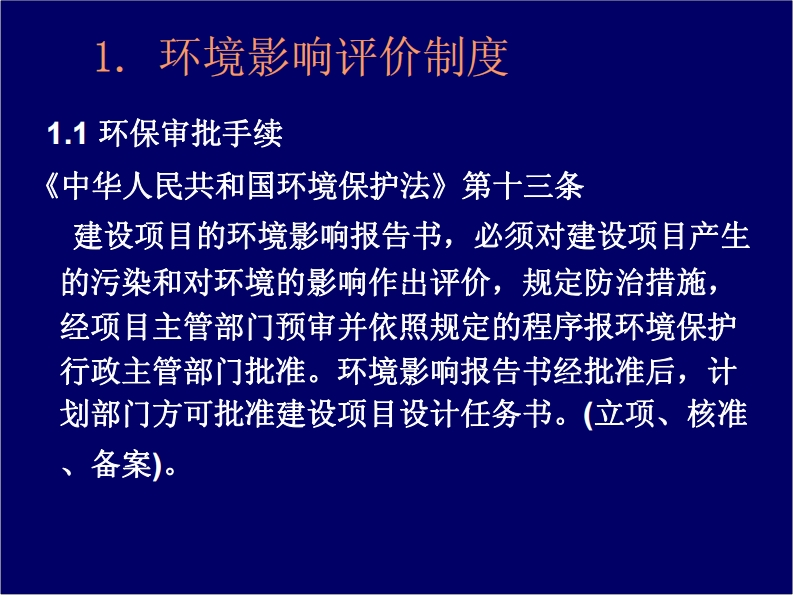 1. 环境影响评价制度

1.1 环保审批手续

《中华人民共和国环境保护法》第十三条

建设项目的环境影响报告书，必须对建设项目产生的污染和对环境的影响作出评价，规定防治措施，经项目主管部门预审并依照规定的程序报环境保护行政主管部门批准。环境影响报告书经批准后，计划部门方可批准建设项目设计任务书。(立项、核准、备案)。